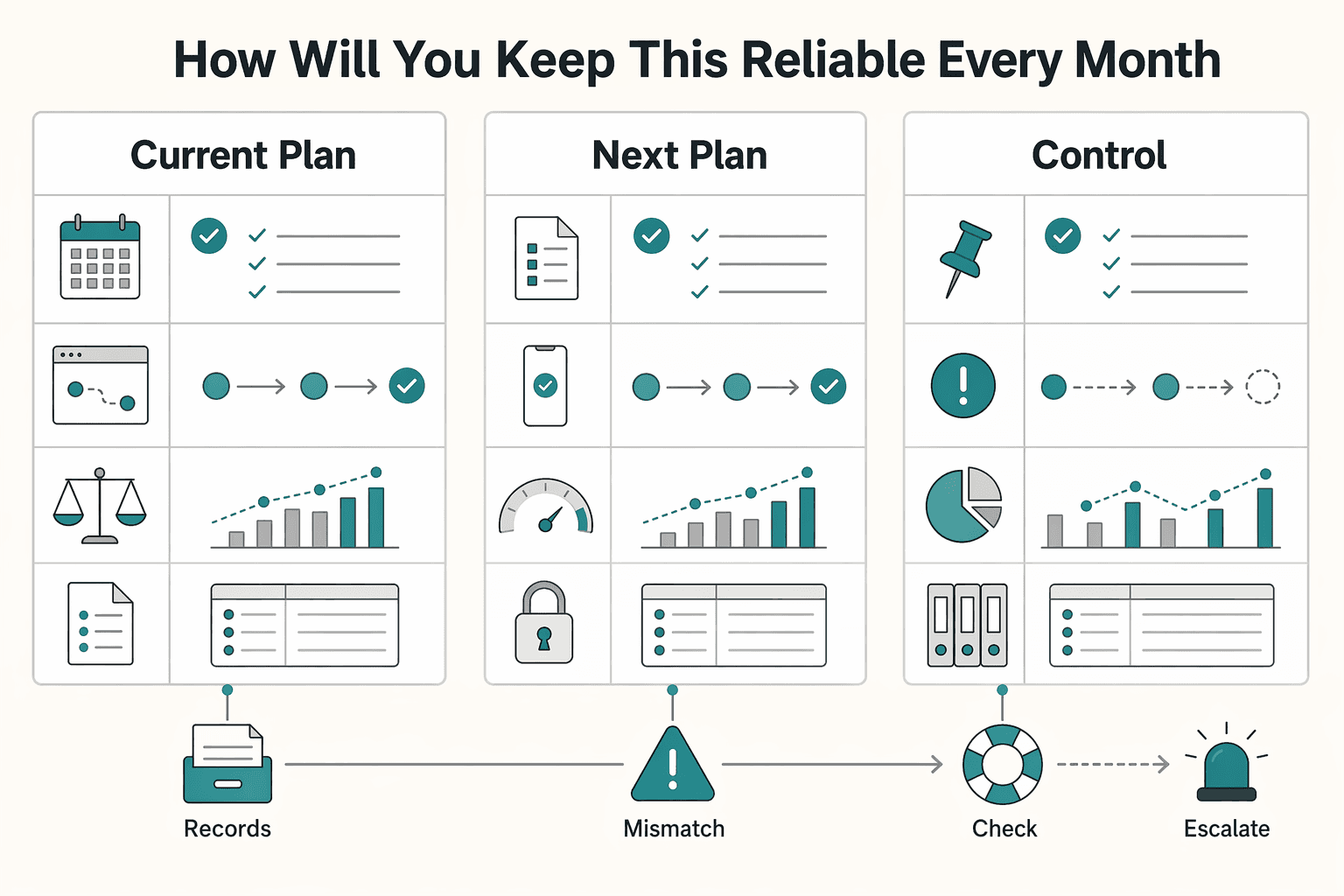 How Will You Keep This Reliable Every Month

Current Plan

Next Plan

Control

Records

Mismatch

Check

Escalate